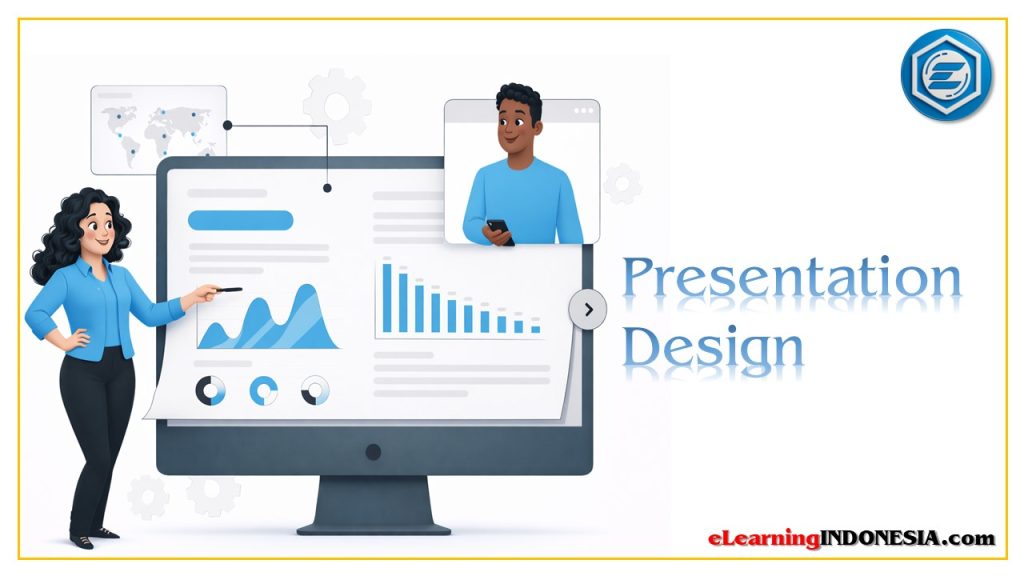 Presentation Design

eLearningINDONESIA.com